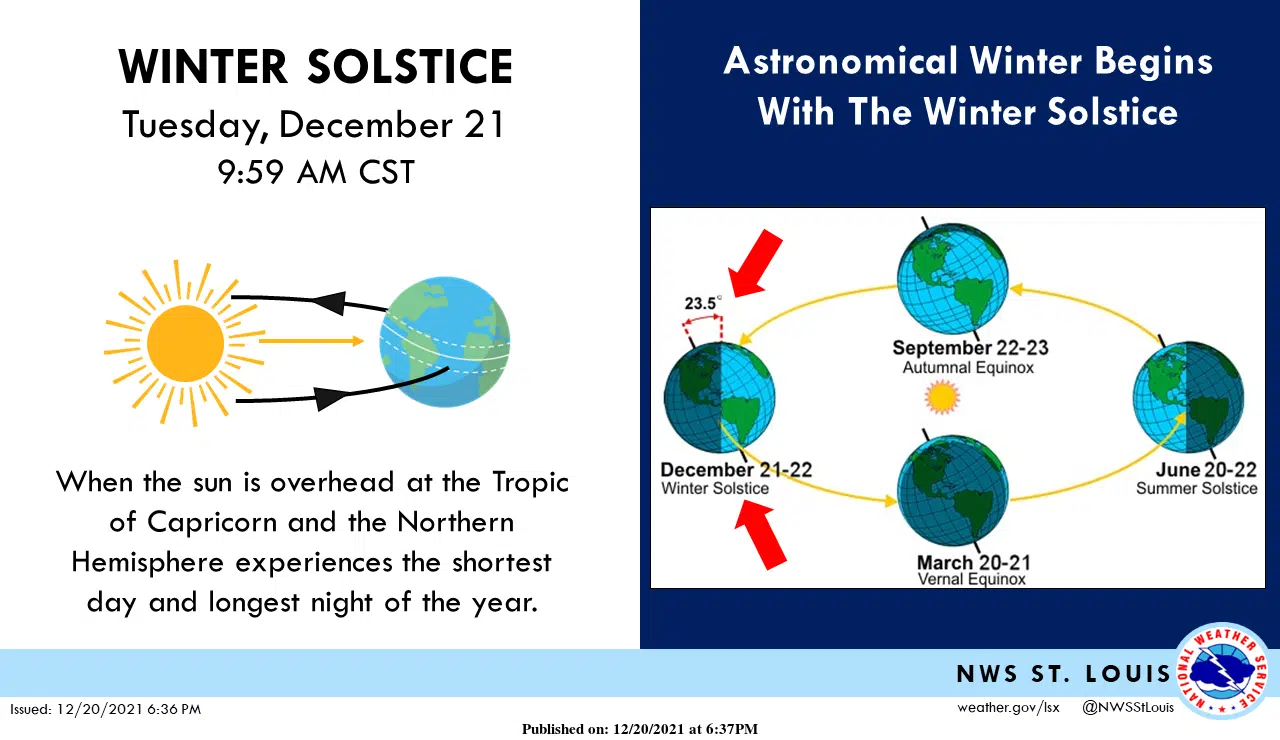 WINTER SOLSTICE
Tuesday, December 21
9:59 AM CST

When the sun is overhead at the Tropic of Capricorn and the Northern Hemisphere experiences the shortest day and longest night of the year.

Astronomical Winter Begins With The Winter Solstice

23.5°

September 22-23
Autumnal Equinox

December 21-22
Winter Solstice

June 20-22
Summer Solstice

March 20-21
Vernal Equinox

NWS ST. LOUIS

NATIONAL WEATHER SERVICE

Issued: 12/20/2021 6:36 PM

weather.gov/lsx @NWSStLouis

Published on: 12/20/2021 at 6:37PM